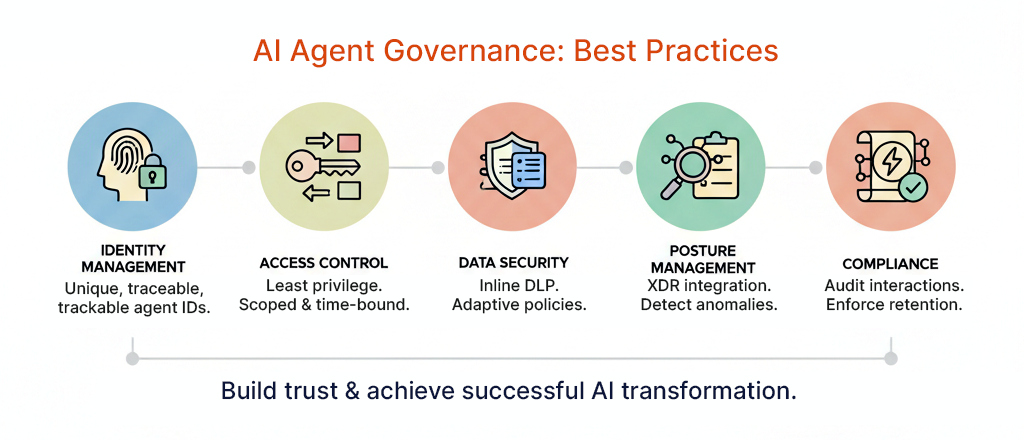 AI Agent Governance: Best Practices

IDENTITY MANAGEMENT
Unique, traceable, trackable agent IDs.

ACCESS CONTROL
Least privilege. Scoped & time-bound.

DATA SECURITY
Inline DLP. Adaptive policies.

POSTURE MANAGEMENT
XDR integration. Detect anomalies.

COMPLIANCE
Audit interactions. Enforce retention.

Build trust & achieve successful AI transformation.